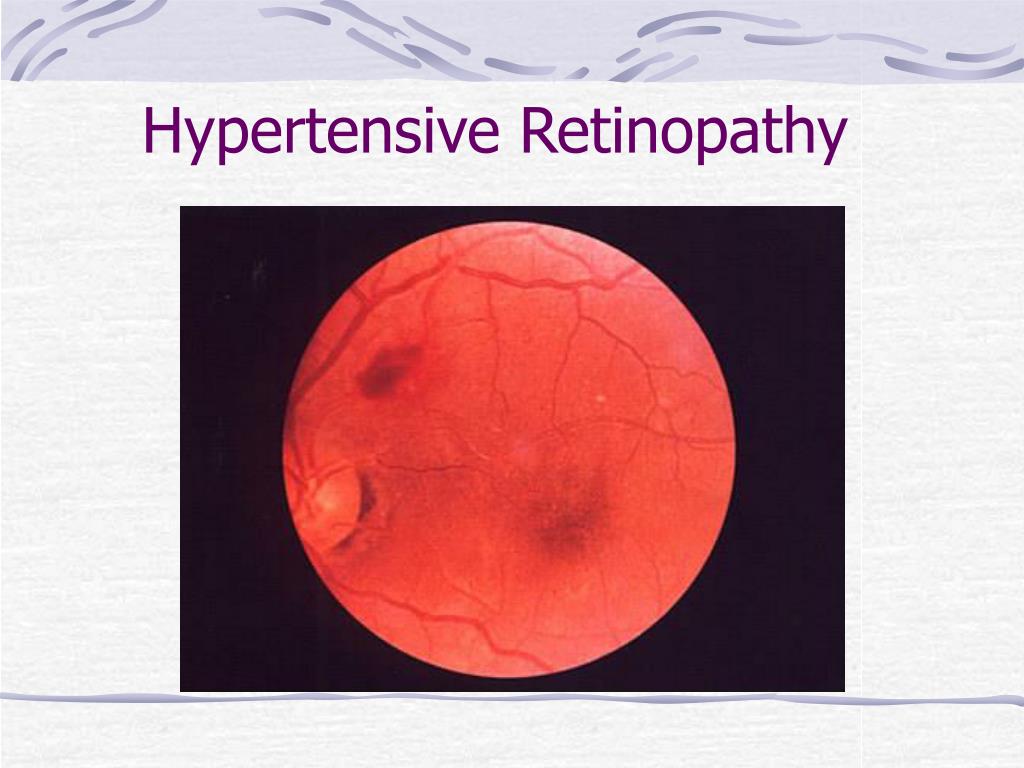 Hypertensive Retinopathy